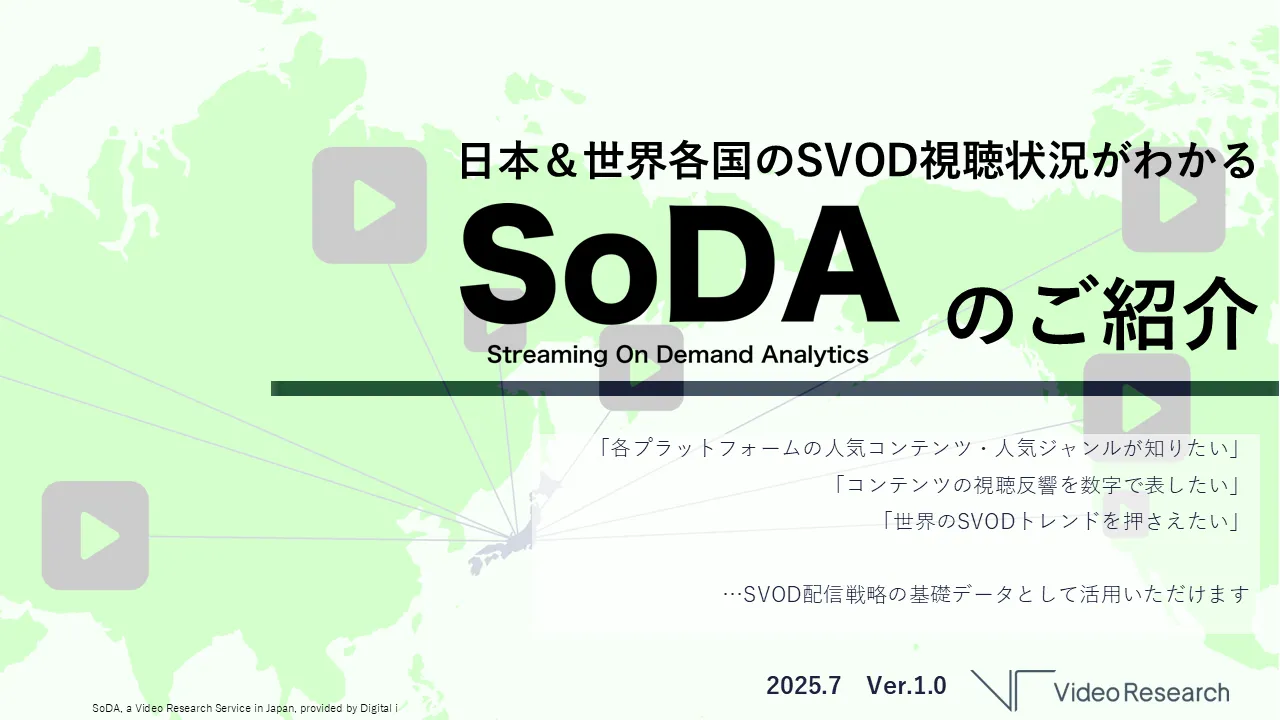 日本＆世界各国のSVOD視聴状況がわかる

SoDA

のご紹介

Streaming On Demand Analytics

「各プラットフォームの人気コンテンツ・人気ジャンルが知りたい」

「コンテンツの視聴反響を数字で表したい」

「世界のSVODトレンドを押さえたい」

…SVOD配信戦略の基礎データとして活用いただけます

2025.7　Ver.1.0

Video Research

SoDA, a Video Research Service in Japan, provided by Digital i